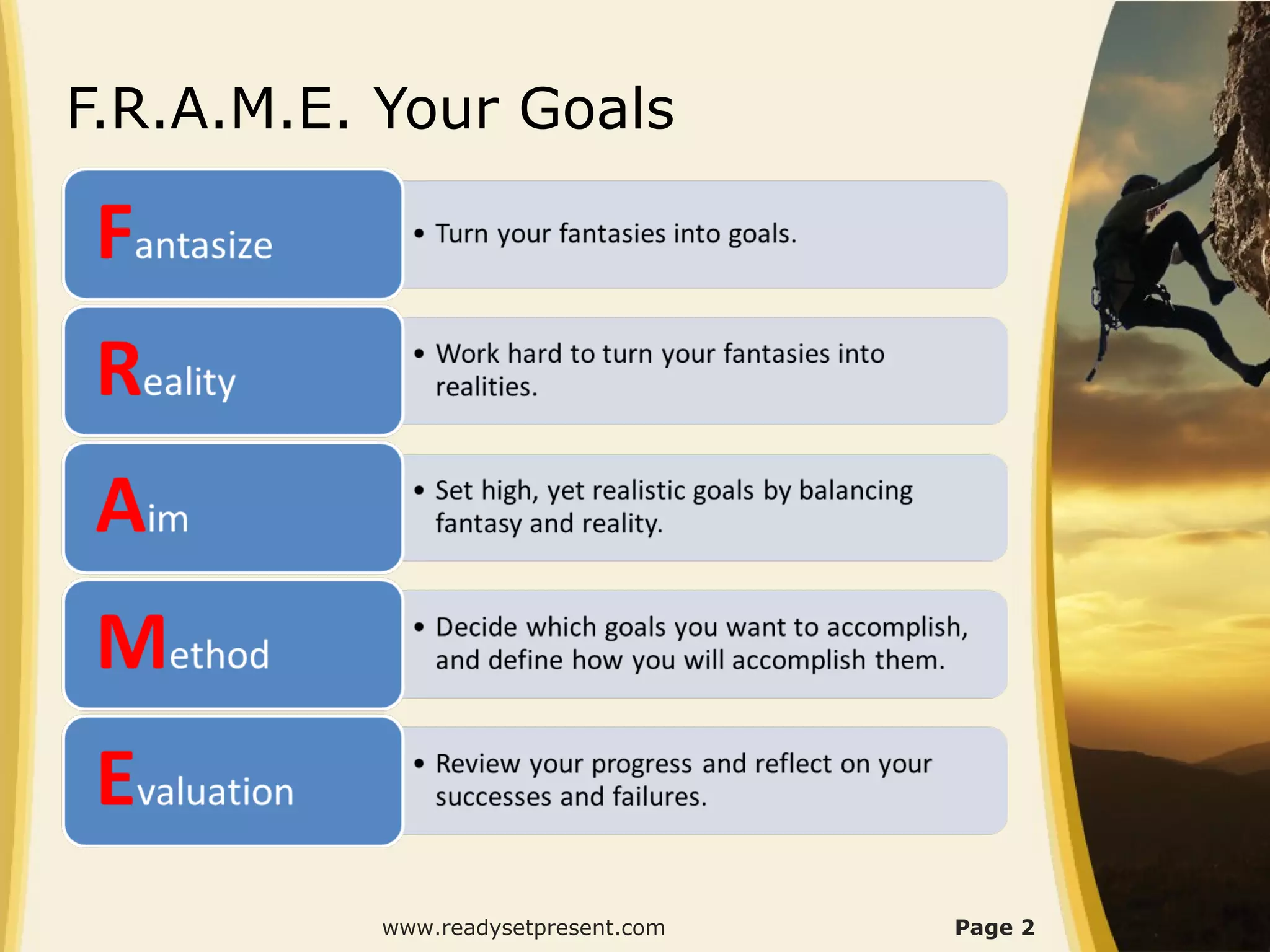 F.R.A.M.E. Your Goals

Fantasize

• Turn your fantasies into goals.

Reality

• Work hard to turn your fantasies into realities.

Aim

• Set high, yet realistic goals by balancing fantasy and reality.

Method

• Decide which goals you want to accomplish, and define how you will accomplish them.

Evaluation

• Review your progress and reflect on your successes and failures.

www.readysetpresent.com

Page 2